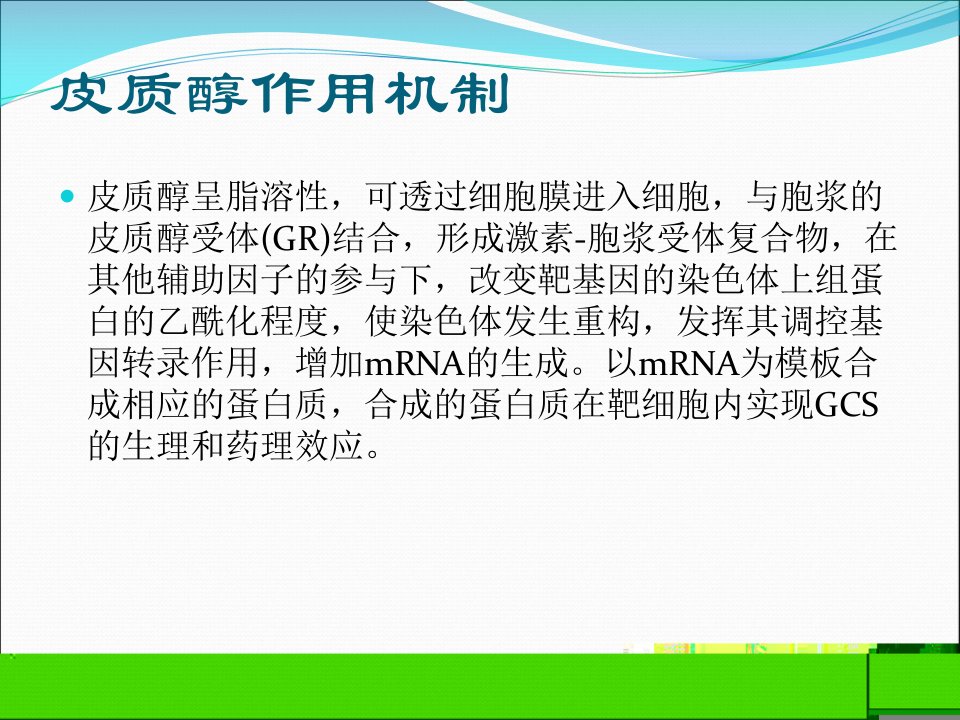 皮质醇作用机制

皮质醇呈脂溶性，可透过细胞膜进入细胞，与胞浆的皮质醇受体(GR)结合，形成激素-胞浆受体复合物，在其他辅助因子的参与下，改变靶基因的染色体上组蛋白的乙酰化程度，使染色体发生重构，发挥其调控基因转录作用，增加mRNA的生成。以mRNA为模板合成相应的蛋白质，合成的蛋白质在靶细胞内实现GCS的生理和药理效应。